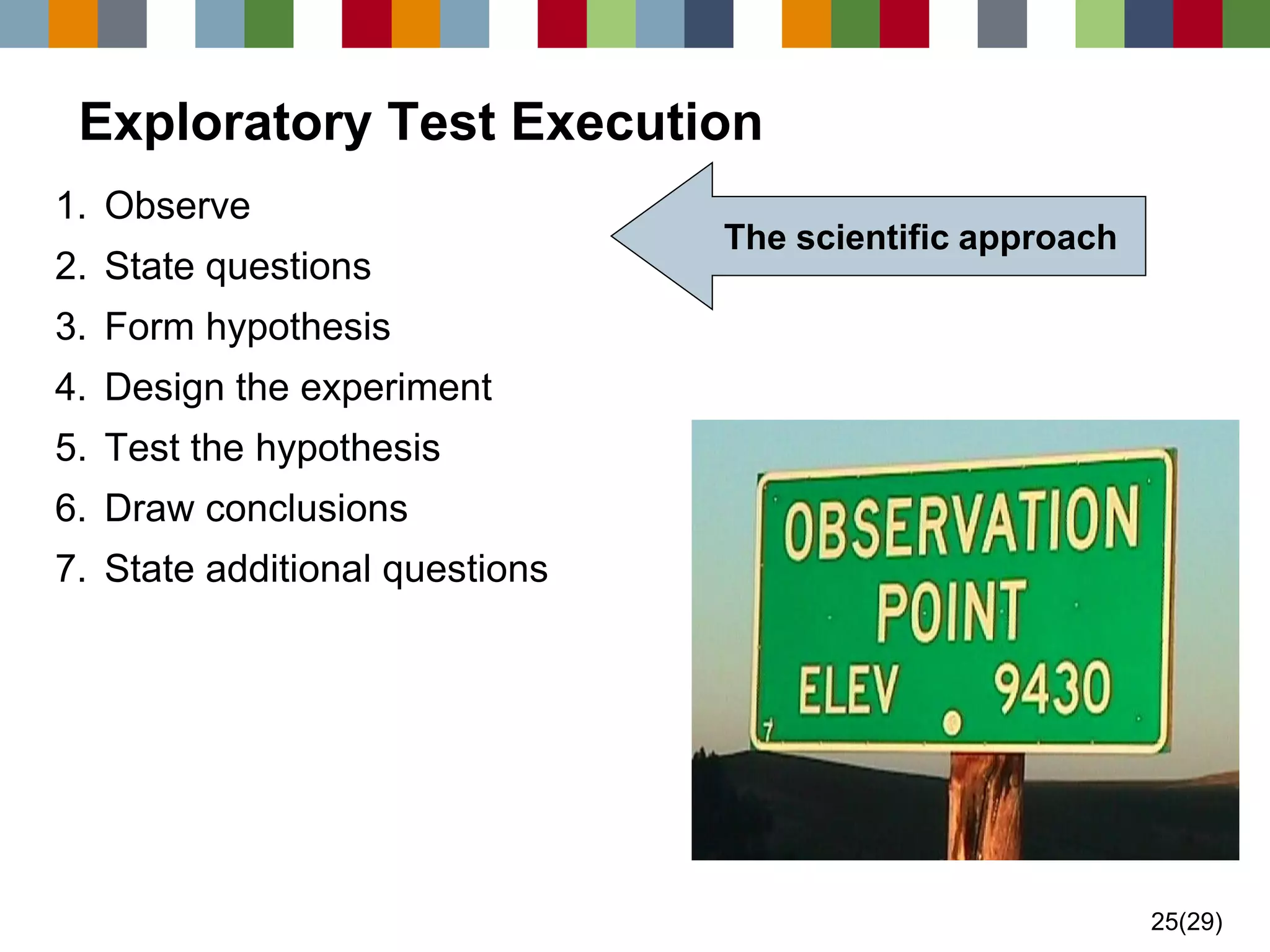 Exploratory Test Execution

1. Observe
2. State questions
3. Form hypothesis
4. Design the experiment
5. Test the hypothesis
6. Draw conclusions
7. State additional questions

The scientific approach

OBSERVATION POINT ELEV 9430

25(29)